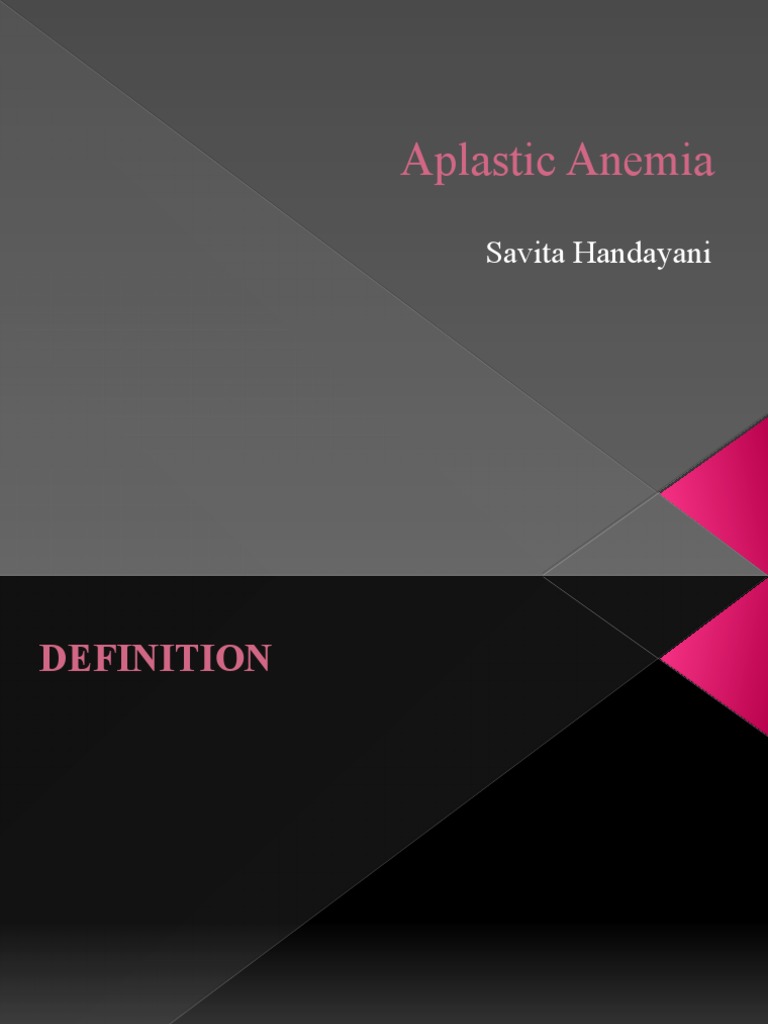 Aplastic Anemia

Savita Handayani

DEFINITION